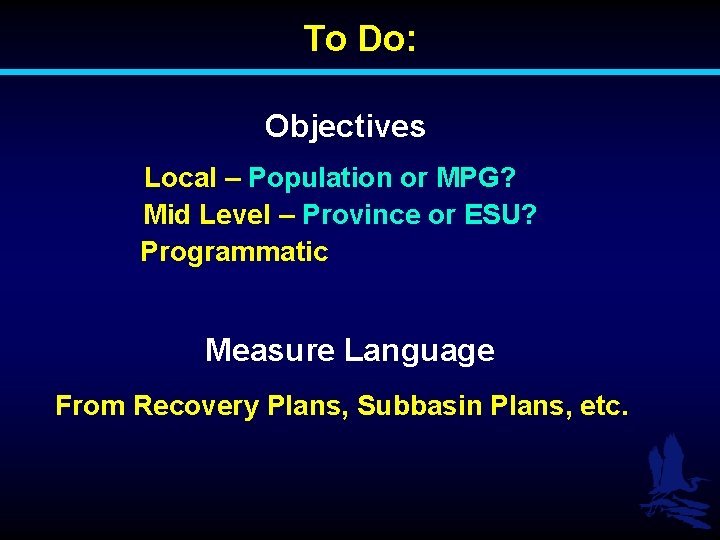 To Do:

Objectives

Local – Population or MPG?
Mid Level – Province or ESU?
Programmatic

Measure Language

From Recovery Plans, Subbasin Plans, etc.